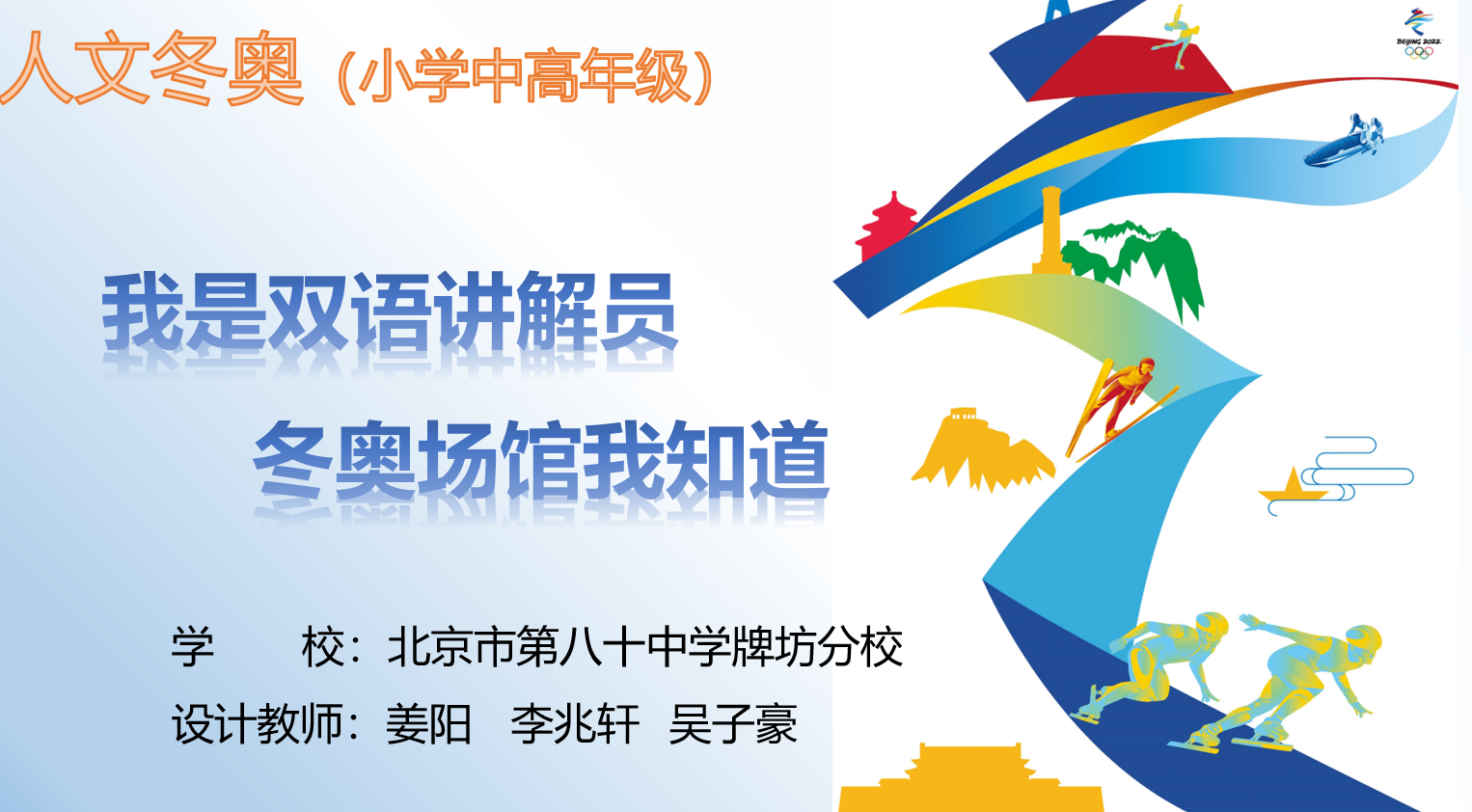 人文冬奥（小学中高年级）

BEIJING 2022

我是双语讲解员
冬奥场馆我知道

学　　校：北京市第八十中学牌坊分校
设计教师：姜阳　李兆轩　吴子豪